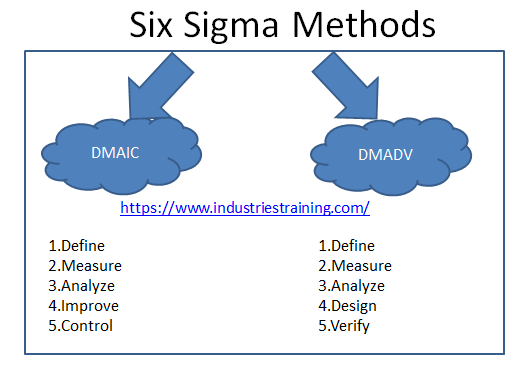 Six Sigma Methods

DMAIC

DMADV

https://www.industriestraining.com/

1.Define
2.Measure
3.Analyze
4.Improve
5.Control

1.Define
2.Measure
3.Analyze
4.Design
5.Verify